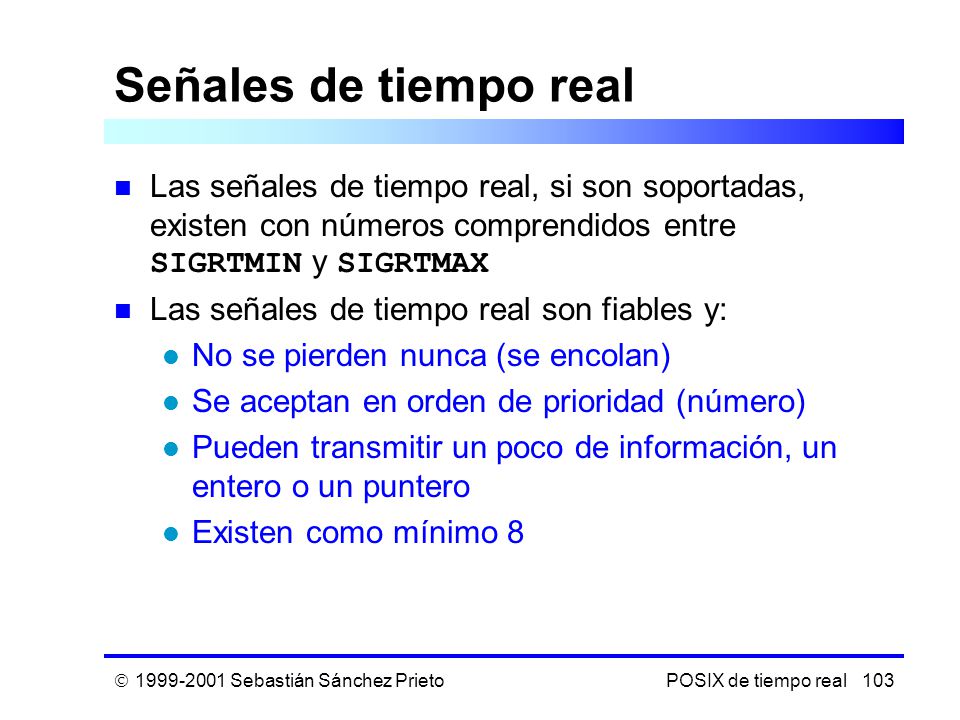 Señales de tiempo real

Las señales de tiempo real, si son soportadas, existen con números comprendidos entre SIGRTMIN y SIGRTMAX

Las señales de tiempo real son fiables y:

No se pierden nunca (se encolan)

Se aceptan en orden de prioridad (número)

Pueden transmitir un poco de información, un entero o un puntero

Existen como mínimo 8

© 1999-2001 Sebastián Sánchez Prieto

POSIX de tiempo real 103